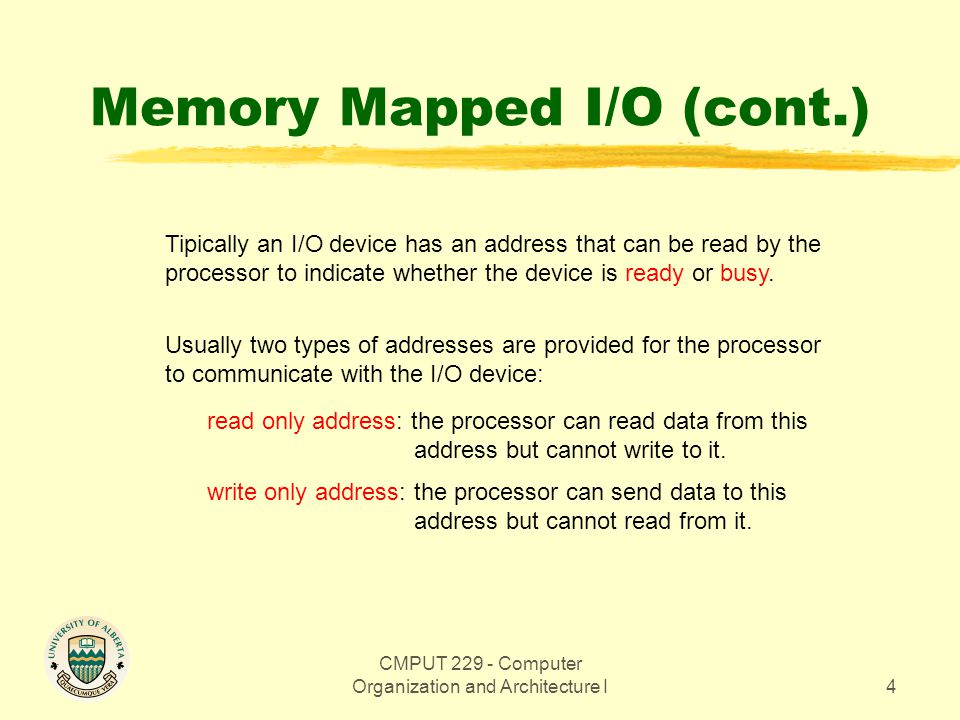 Memory Mapped I/O (cont.)

Tipically an I/O device has an address that can be read by the processor to indicate whether the device is ready or busy.

Usually two types of addresses are provided for the processor to communicate with the I/O device:

read only address: the processor can read data from this address but cannot write to it.

write only address: the processor can send data to this address but cannot read from it.

UNIVERSITY OF ALBERTA
QUAECUMQUE VERA

CMPUT 229 - Computer Organization and Architecture I

4